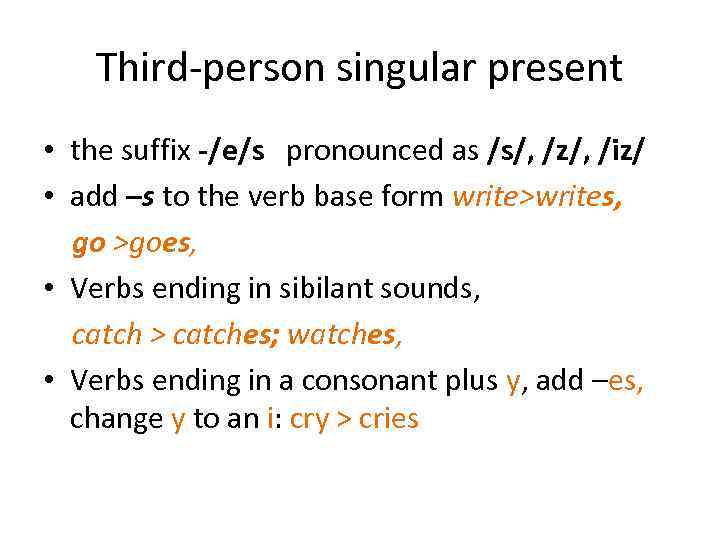 Third-person singular present

• the suffix -/e/s pronounced as /s/, /z/, /iz/
• add –s to the verb base form write>writes, go >goes,
• Verbs ending in sibilant sounds, catch > catches; watches,
• Verbs ending in a consonant plus y, add –es, change y to an i: cry > cries